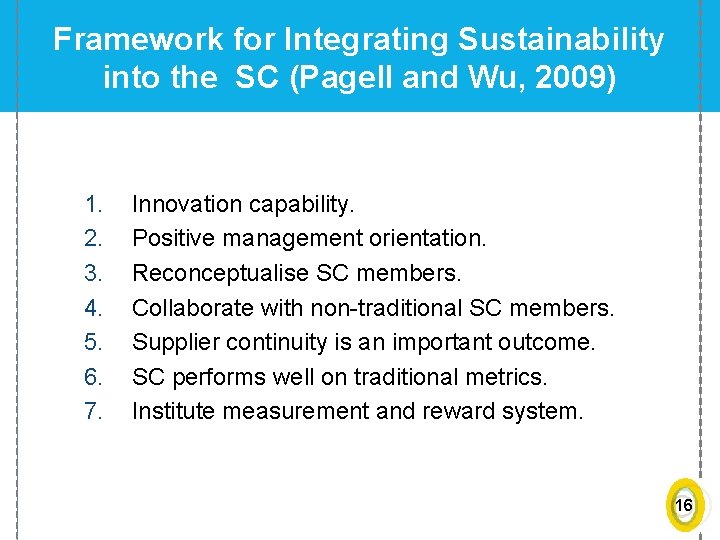 Framework for Integrating Sustainability into the SC (Pagell and Wu, 2009)

1. Innovation capability.
2. Positive management orientation.
3. Reconceptualise SC members.
4. Collaborate with non-traditional SC members.
5. Supplier continuity is an important outcome.
6. SC performs well on traditional metrics.
7. Institute measurement and reward system.

16